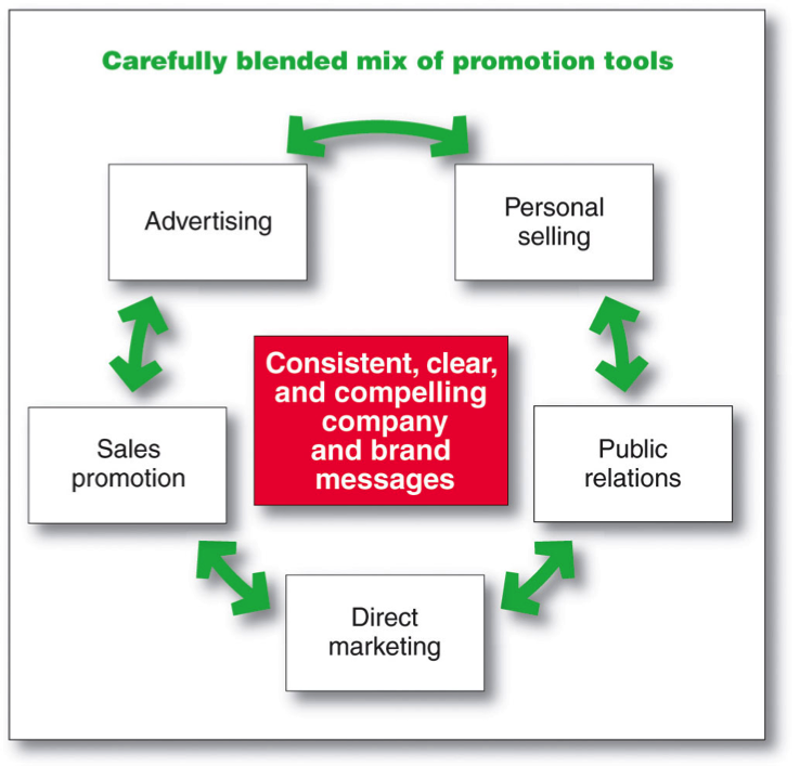 Carefully blended mix of promotion tools

Advertising

Personal selling

Consistent, clear, and compelling company and brand messages

Sales promotion

Public relations

Direct marketing